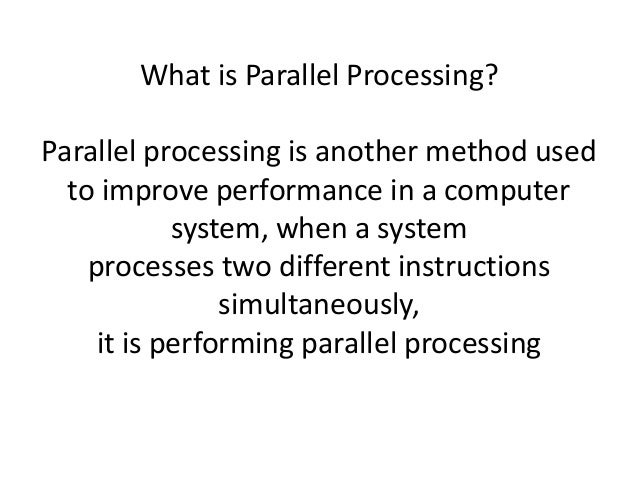 What is Parallel Processing?

Parallel processing is another method used to improve performance in a computer system, when a system processes two different instructions simultaneously, it is performing parallel processing